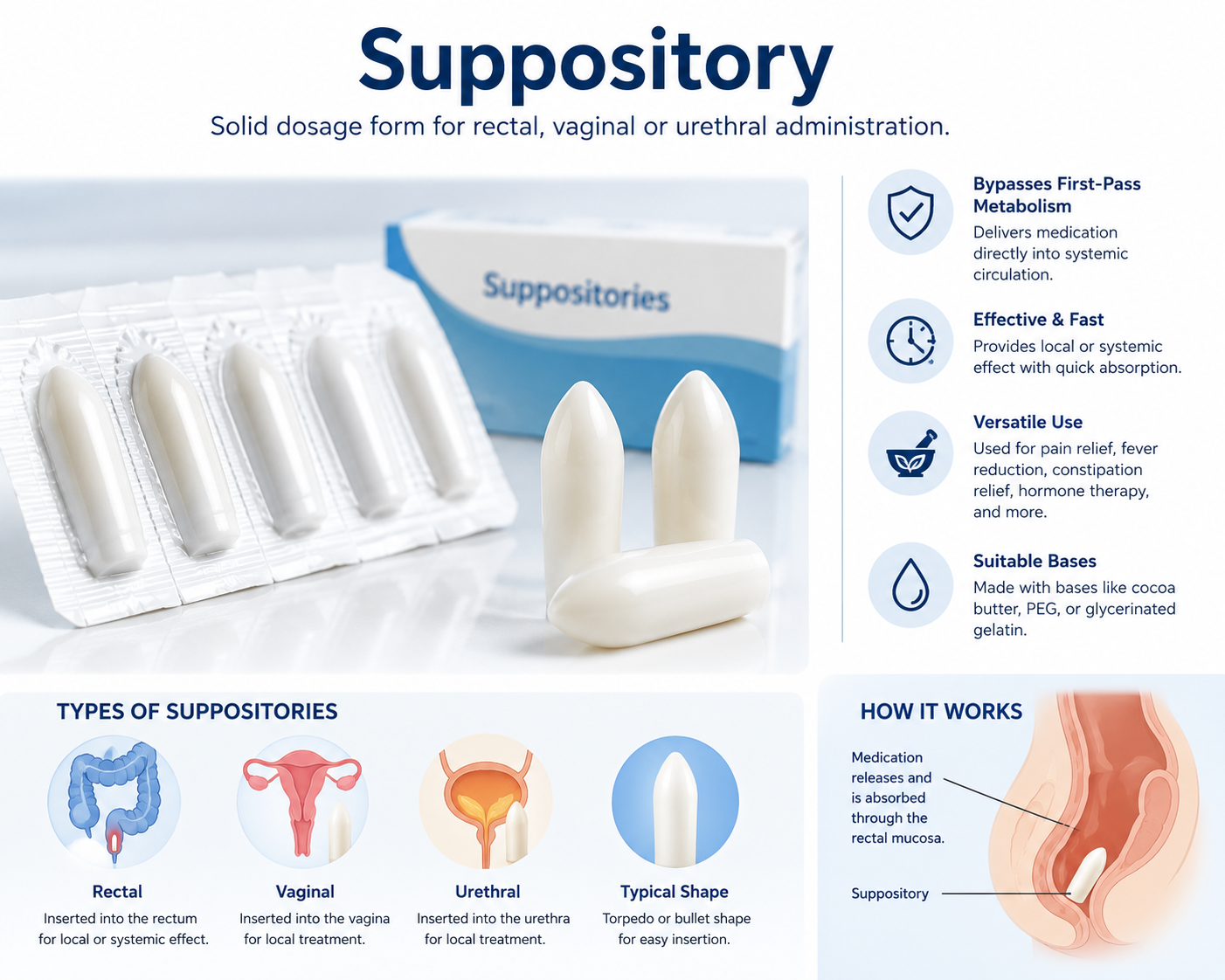 Suppository

Solid dosage form for rectal, vaginal or urethral administration.

Suppositories

Bypasses First-Pass Metabolism
Delivers medication directly into systemic circulation.

Effective & Fast
Provides local or systemic effect with quick absorption.

Versatile Use
Used for pain relief, fever reduction, constipation relief, hormone therapy, and more.

Suitable Bases
Made with bases like cocoa butter, PEG, or glycerinated gelatin.

TYPES OF SUPPOSITORIES

Rectal
Inserted into the rectum for local or systemic effect.

Vaginal
Inserted into the vagina for local treatment.

Urethral
Inserted into the urethra for local treatment.

Typical Shape
Torpedo or bullet shape for easy insertion.

HOW IT WORKS

Medication releases and is absorbed through the rectal mucosa.

Suppository